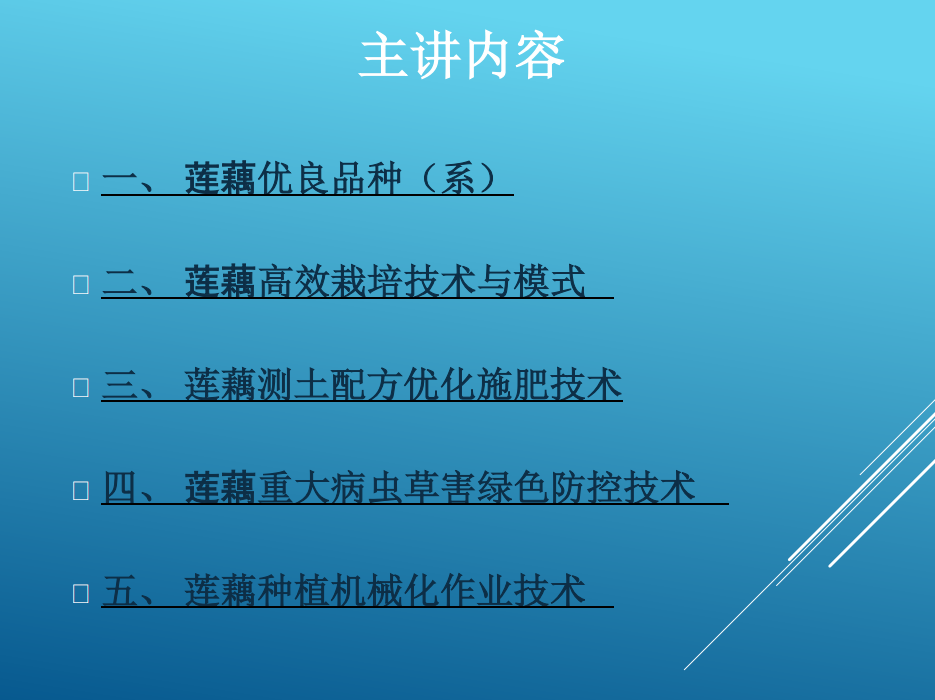 主讲内容

 一、 莲藕优良品种（系）

 二、 莲藕高效栽培技术与模式

 三、 莲藕测土配方优化施肥技术

 四、 莲藕重大病虫草害绿色防控技术

 五、 莲藕种植机械化作业技术